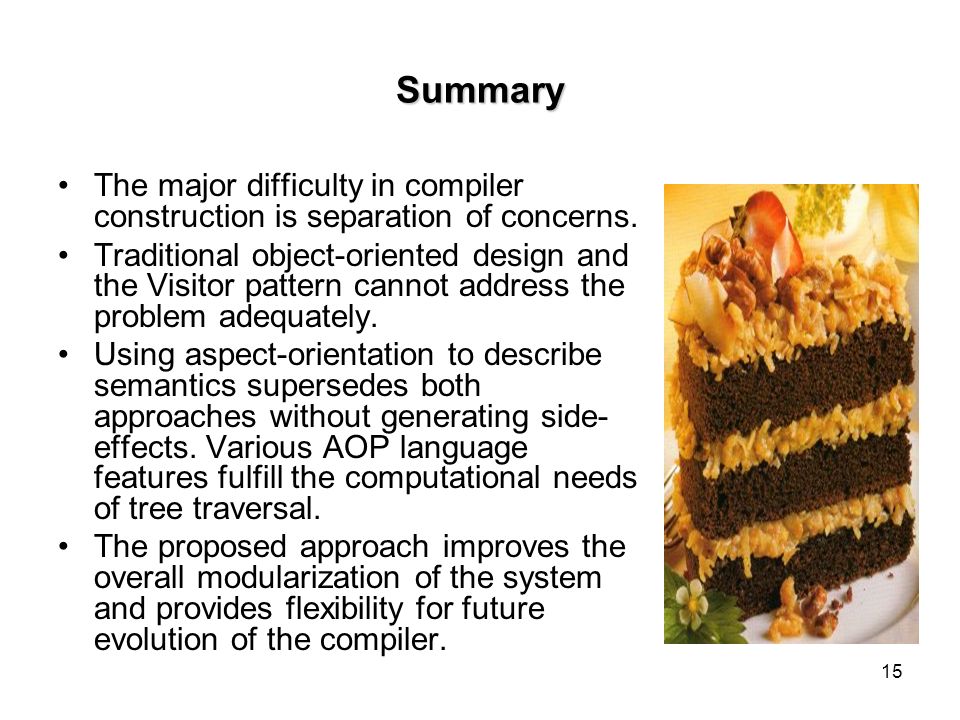 Summary

• The major difficulty in compiler construction is separation of concerns.

• Traditional object-oriented design and the Visitor pattern cannot address the problem adequately.

• Using aspect-orientation to describe semantics supersedes both approaches without generating side-effects. Various AOP language features fulfill the computational needs of tree traversal.

• The proposed approach improves the overall modularization of the system and provides flexibility for future evolution of the compiler.

15